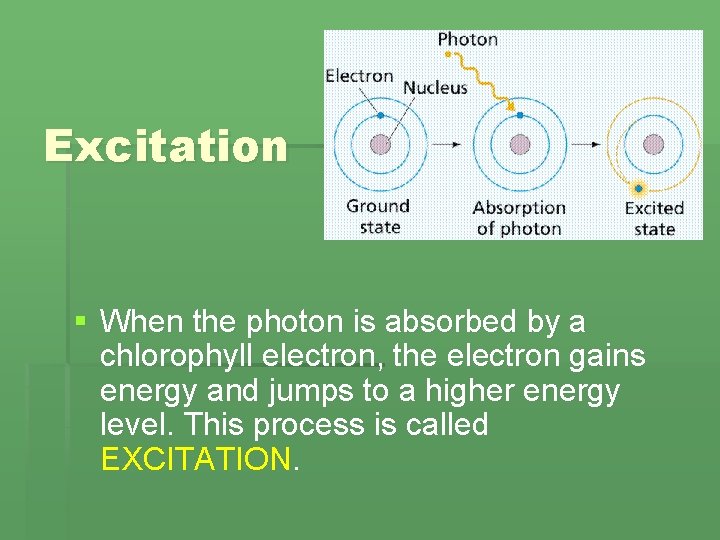 Excitation

Photon
Electron
Nucleus
Ground state
Absorption of photon
Excited state

▪ When the photon is absorbed by a chlorophyll electron, the electron gains energy and jumps to a higher energy level. This process is called EXCITATION.